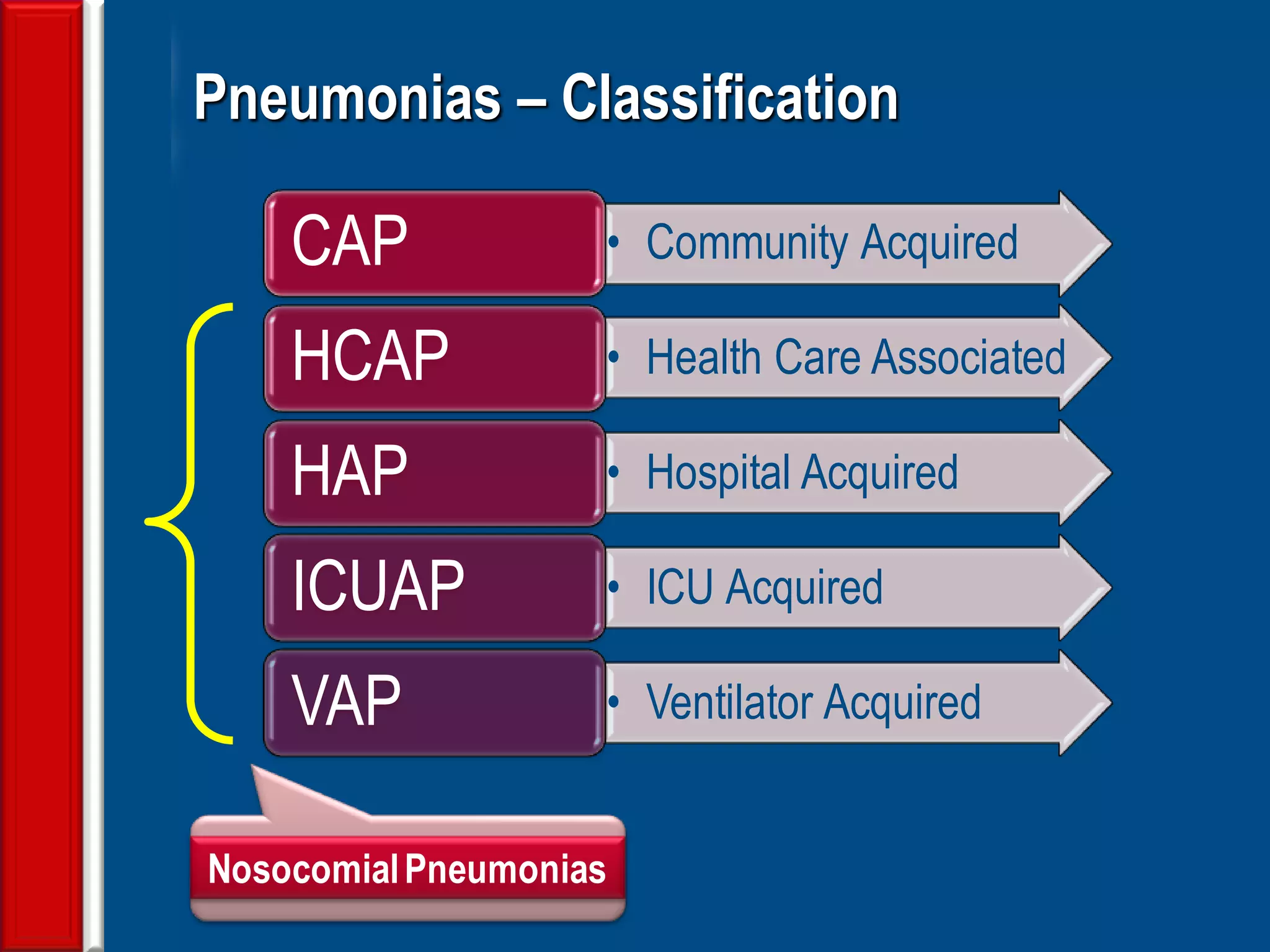 Pneumonias – Classification

CAP
• Community Acquired

HCAP
• Health Care Associated

HAP
• Hospital Acquired

ICUAP
• ICU Acquired

VAP
• Ventilator Acquired

Nosocomial Pneumonias